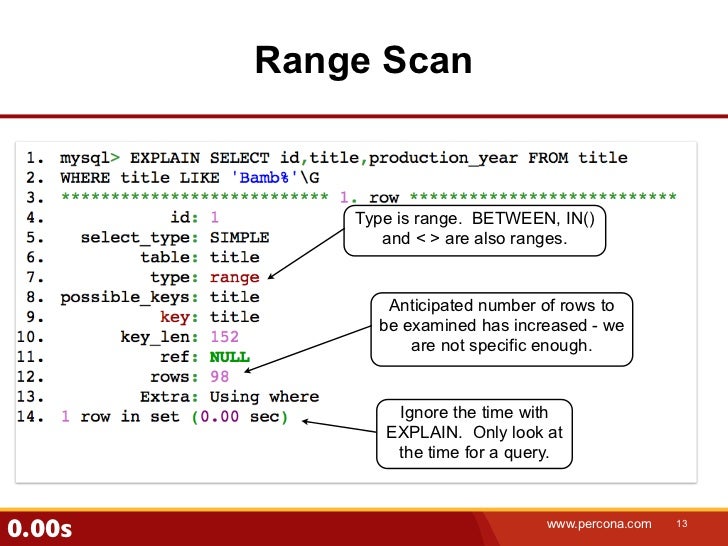 Range Scan

1. mysql> EXPLAIN SELECT id,title,production_year FROM title
2. WHERE title LIKE 'Bamb%'\G
3. *************************** 1. row ***************************
4. id: 1
5. select_type: SIMPLE
6. table: title
7. type: range
8. possible_keys: title
9. key: title
10. key_len: 152
11. ref: NULL
12. rows: 98
13. Extra: Using where
14. 1 row in set (0.00 sec)

Type is range. BETWEEN, IN() and < > are also ranges.

Anticipated number of rows to be examined has increased - we are not specific enough.

Ignore the time with EXPLAIN. Only look at the time for a query.

0.00s

www.percona.com 13